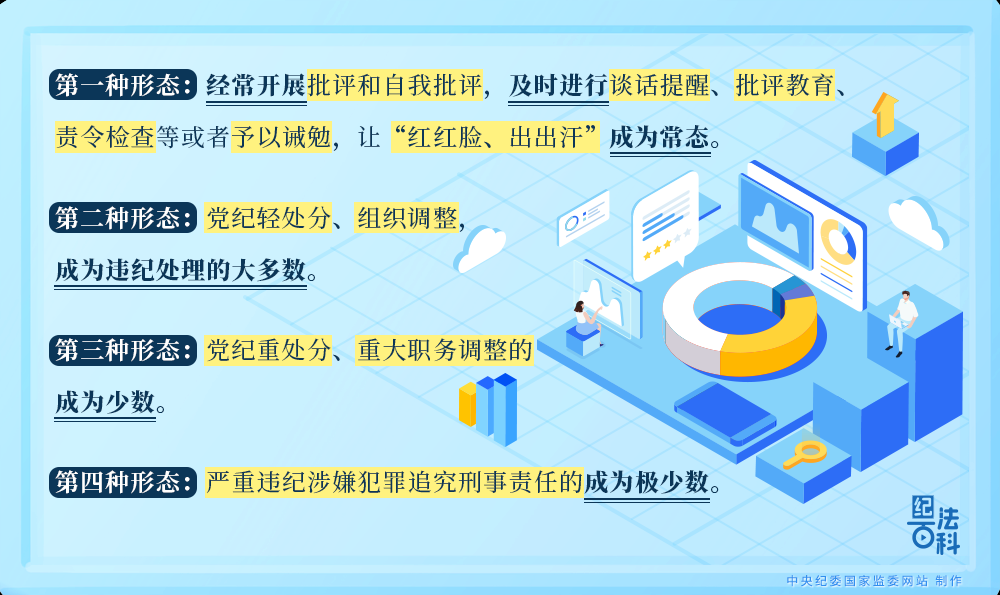 第一种形态：经常开展批评和自我批评，及时进行谈话提醒、批评教育、责令检查等或者予以诫勉，让“红红脸、出出汗”成为常态。

第二种形态：党纪轻处分、组织调整，成为违纪处理的大多数。

第三种形态：党纪重处分、重大职务调整的成为少数。

第四种形态：严重违纪涉嫌犯罪追究刑事责任的成为极少数。

纪法百科

中央纪委国家监委网站 制作